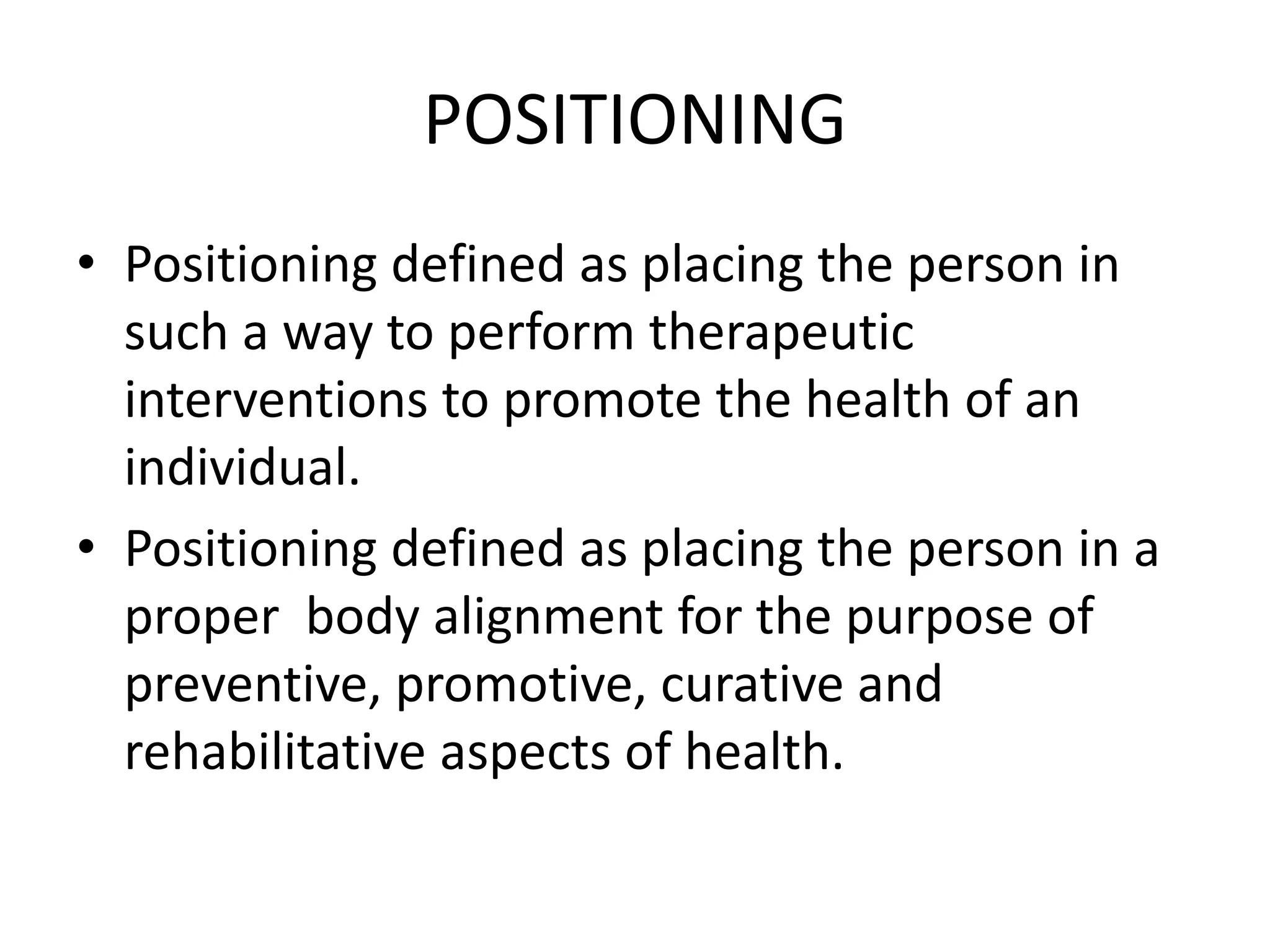 POSITIONING

• Positioning defined as placing the person in such a way to perform therapeutic interventions to promote the health of an individual.

• Positioning defined as placing the person in a proper  body alignment for the purpose of preventive, promotive, curative and rehabilitative aspects of health.